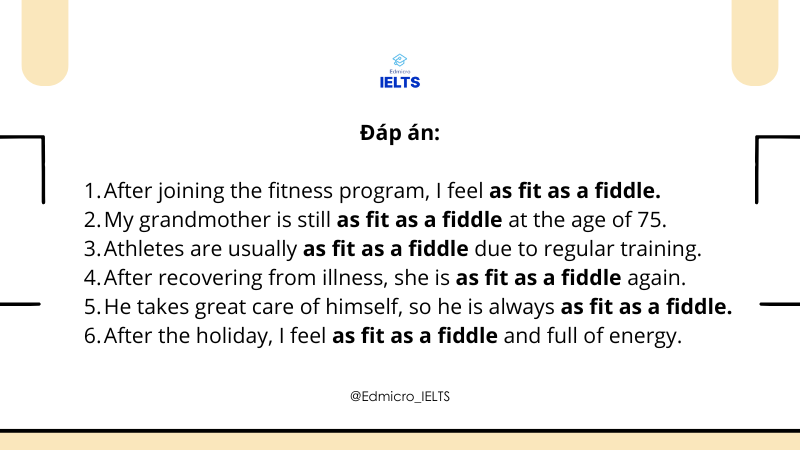 Edmicro
IELTS

Đáp án:

1. After joining the fitness program, I feel as fit as a fiddle.
2. My grandmother is still as fit as a fiddle at the age of 75.
3. Athletes are usually as fit as a fiddle due to regular training.
4. After recovering from illness, she is as fit as a fiddle again.
5. He takes great care of himself, so he is always as fit as a fiddle.
6. After the holiday, I feel as fit as a fiddle and full of energy.

@Edmicro_IELTS